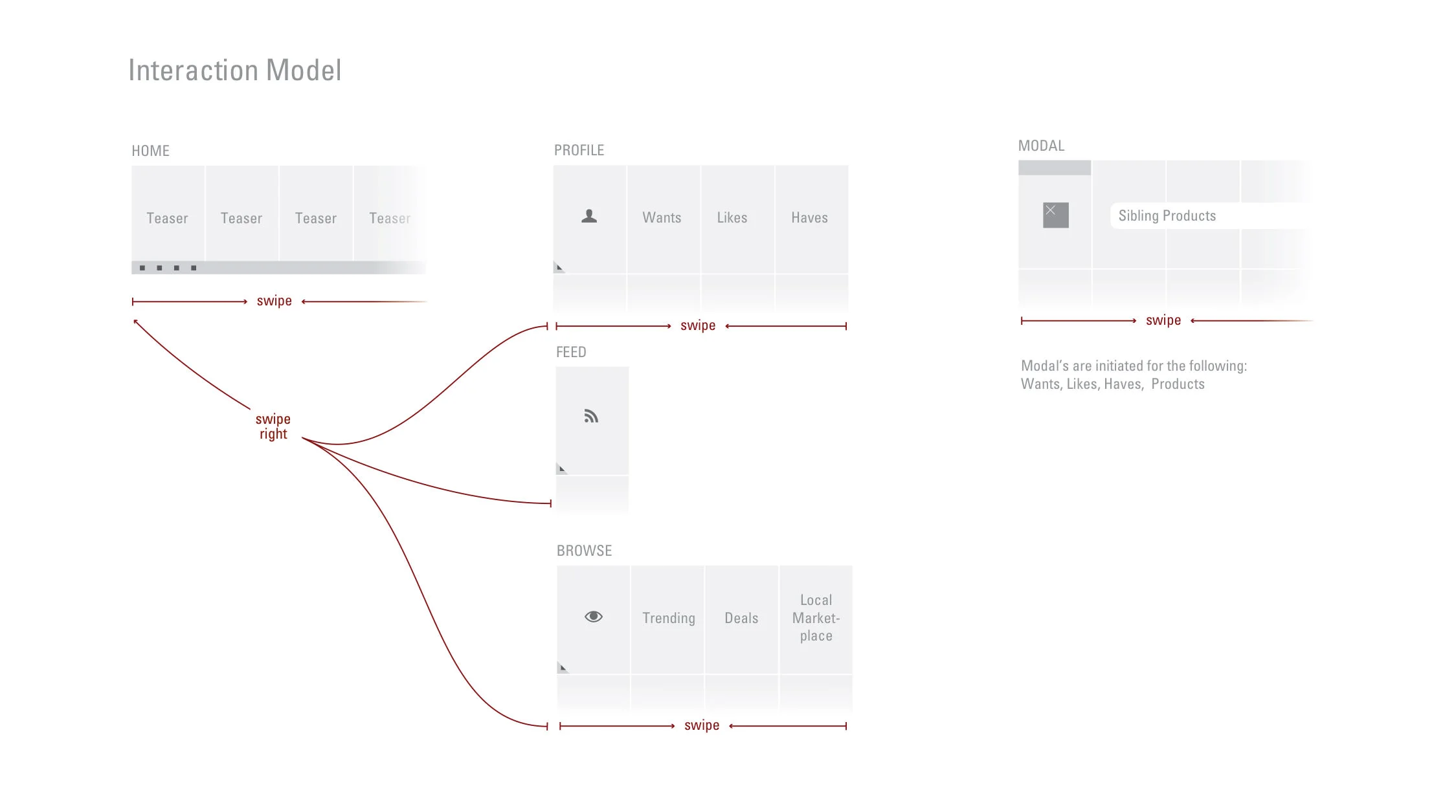 Interaction Model

HOME

Teaser Teaser Teaser Teaser

swipe

swipe right

PROFILE

Wants Likes Haves

swipe

FEED

BROWSE

Trending Deals Local Market-place

swipe

MODAL

Sibling Products

swipe

Modal's are initiated for the following: Wants, Likes, Haves, Products